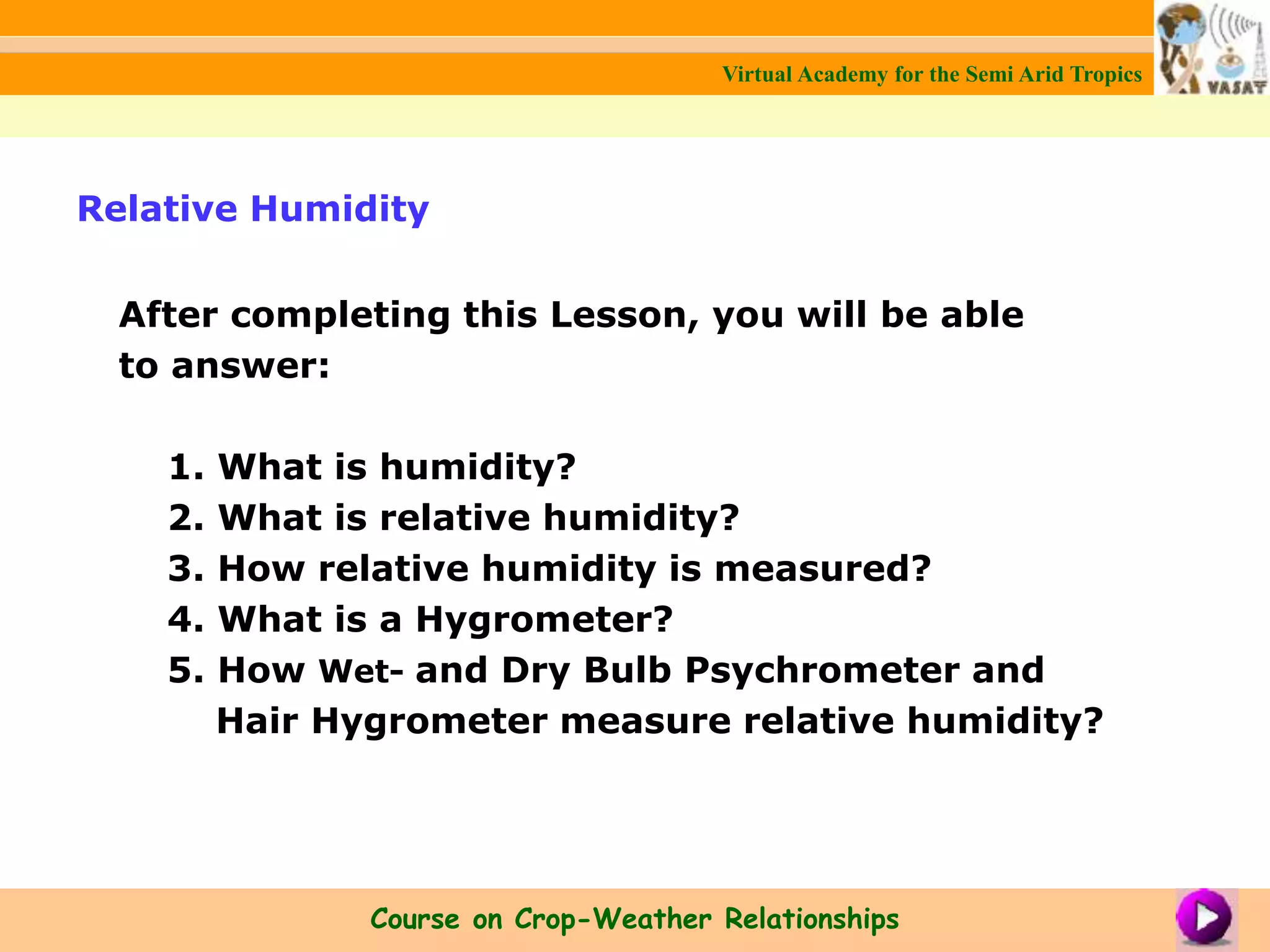 Virtual Academy for the Semi Arid Tropics

VASAT

Relative Humidity

After completing this Lesson, you will be able to answer:

1. What is humidity?
2. What is relative humidity?
3. How relative humidity is measured?
4. What is a Hygrometer?
5. How Wet- and Dry Bulb Psychrometer and Hair Hygrometer measure relative humidity?

Course on Crop-Weather Relationships